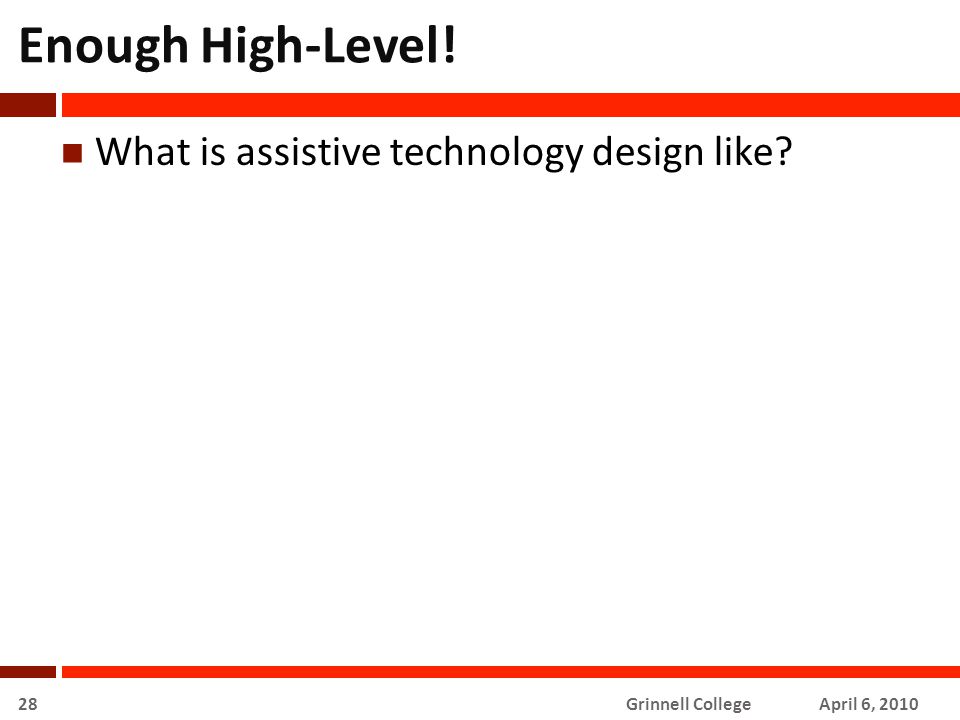 Enough High-Level!

What is assistive technology design like?

28 Grinnell College April 6, 2010